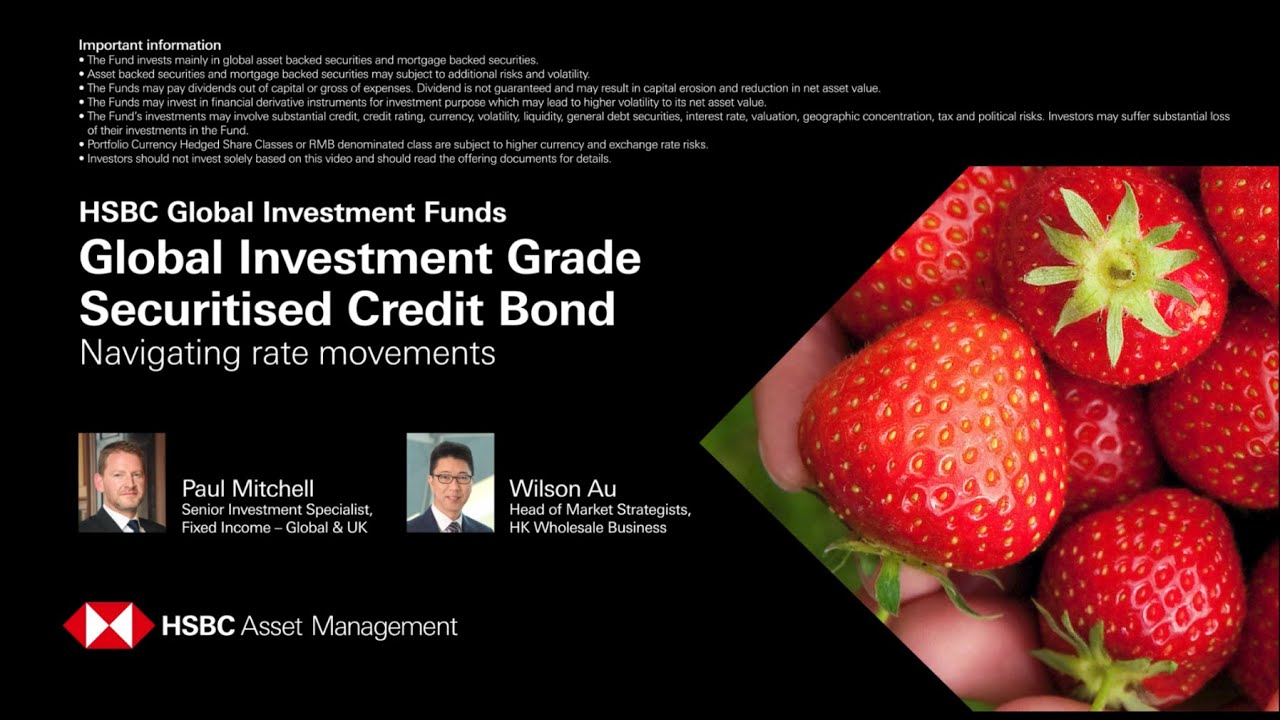 Important information
• The Fund invests mainly in global asset backed securities and mortgage backed securities.
• Asset backed securities and mortgage backed securities may subject to additional risks and volatility.
• The Funds may pay dividends out of capital or gross of expenses. Dividend is not guaranteed and may result in capital erosion and reduction in net asset value.
• The Funds may invest in financial derivative instruments for investment purpose which may lead to higher volatility to its net asset value.
• The Fund's investments may involve substantial credit, credit rating, currency, volatility, liquidity, general debt securities, interest rate, valuation, geographic concentration, tax and political risks. Investors may suffer substantial loss of their investments in the Fund.
• Portfolio Currency Hedged Share Classes or RMB denominated class are subject to higher currency and exchange rate risks.
• Investors should not invest solely based on this video and should read the offering documents for details.

HSBC Global Investment Funds
Global Investment Grade Securitised Credit Bond
Navigating rate movements

Paul Mitchell
Senior Investment Specialist, Fixed Income – Global & UK

Wilson Au
Head of Market Strategists, HK Wholesale Business

HSBC Asset Management